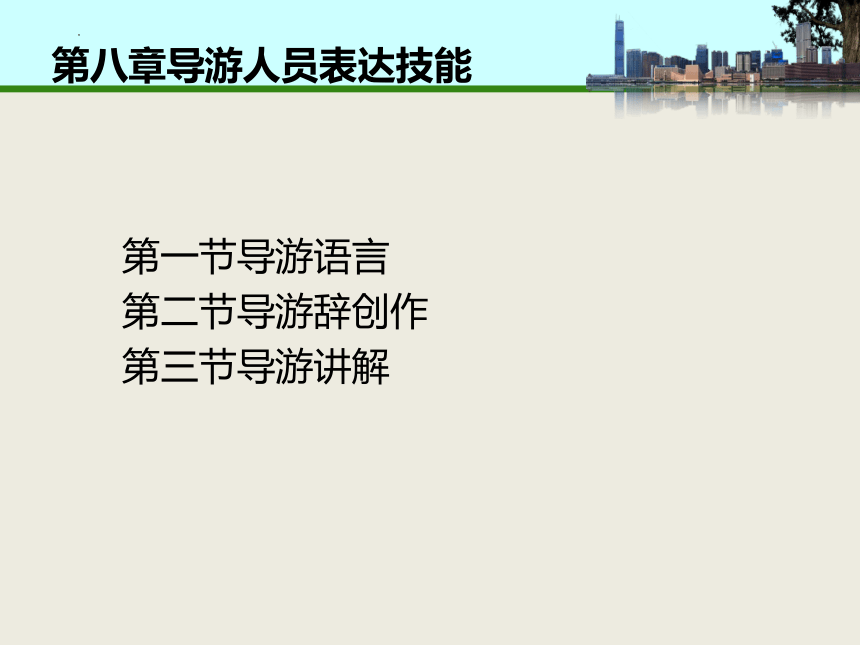 第八章导游人员表达技能

第一节导游语言
第二节导游辞创作
第三节导游讲解